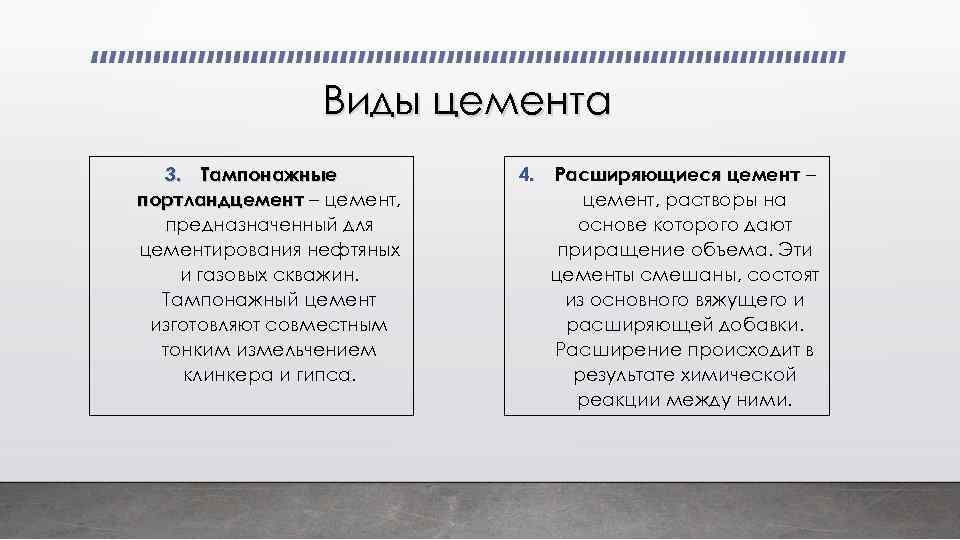 Виды цемента

3. Тампонажные портландцемент – цемент, предназначенный для цементирования нефтяных и газовых скважин. Тампонажный цемент изготовляют совместным тонким измельчением клинкера и гипса.

4. Расширяющиеся цемент – цемент, растворы на основе которого дают приращение объема. Эти цементы смешаны, состоят из основного вяжущего и расширяющей добавки. Расширение происходит в результате химической реакции между ними.